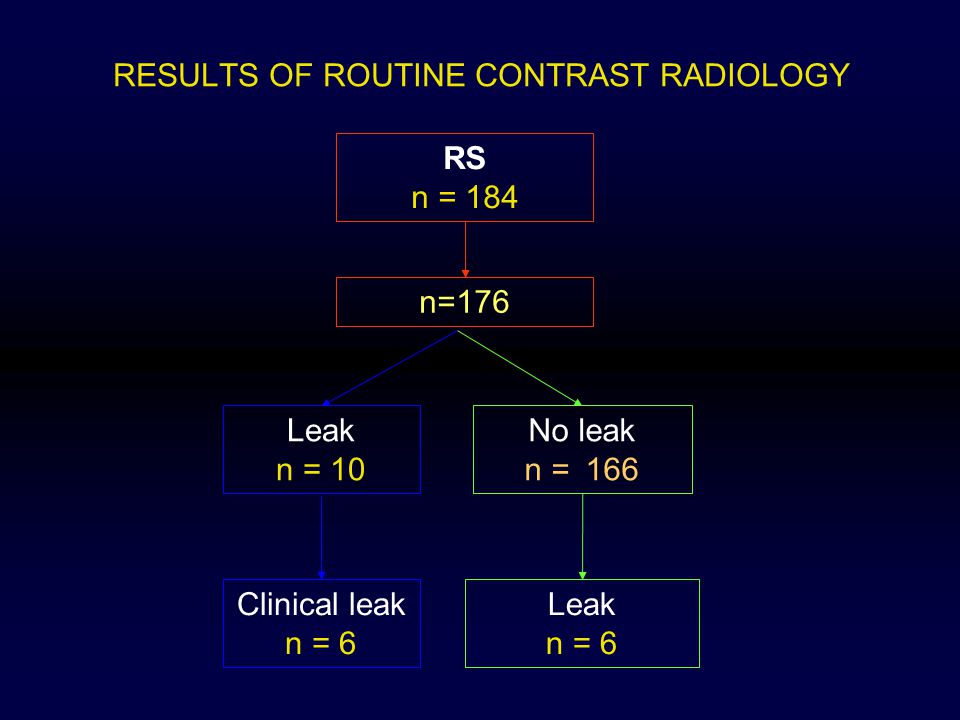 RESULTS OF ROUTINE CONTRAST RADIOLOGY

RS
n = 184

n=176

Leak
n = 10

No leak
n = 166

Clinical leak
n = 6

Leak
n = 6